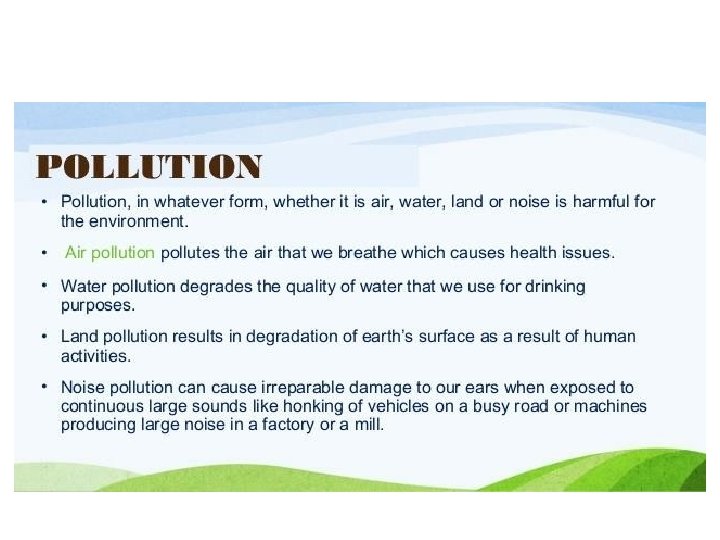 POLLUTION

• Pollution, in whatever form, whether it is air, water, land or noise is harmful for the environment.

• Air pollution pollutes the air that we breathe which causes health issues.

• Water pollution degrades the quality of water that we use for drinking purposes.

• Land pollution results in degradation of earth's surface as a result of human activities.

• Noise pollution can cause irreparable damage to our ears when exposed to continuous large sounds like honking of vehicles on a busy road or machines producing large noise in a factory or a mill.